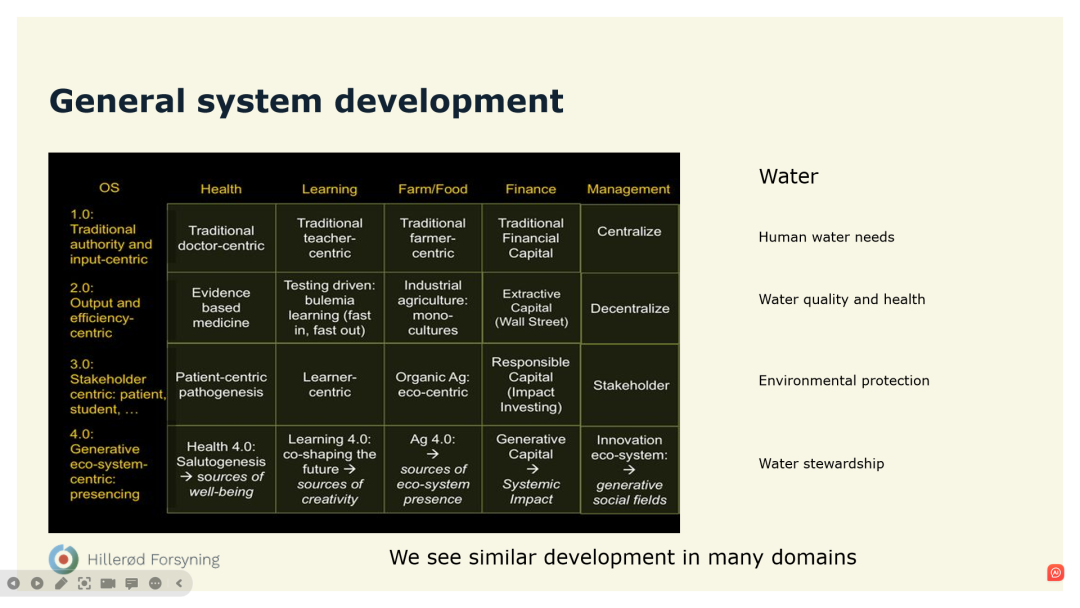 General system development

| OS | Health | Learning | Farm/Food | Finance | Management |
|---|---|---|---|---|---|
| 1.0: Traditional authority and input-centric | Traditional doctor-centric | Traditional teacher-centric | Traditional farmer-centric | Traditional Financial Capital | Centralize |
| 2.0: Output and efficiency-centric | Evidence based medicine | Testing driven: bulemia learning (fast in, fast out) | Industrial agriculture: mono-cultures | Extractive Capital (Wall Street) | Decentralize |
| 3.0: Stakeholder centric: patient, student, ... | Patient-centric pathogenesis | Learner-centric | Organic Ag: eco-centric | Responsible Capital (Impact Investing) | Stakeholder |
| 4.0: Generative eco-system-centric: presencing | Health 4.0: Salutogenesis → sources of well-being | Learning 4.0: co-shaping the future → sources of creativity | Ag 4.0: → sources of eco-system presence | Generative Capital → Systemic Impact | Innovation eco-system: → generative social fields |

Water

Human water needs

Water quality and health

Environmental protection

Water stewardship

Hillerød Forsyning

We see similar development in many domains